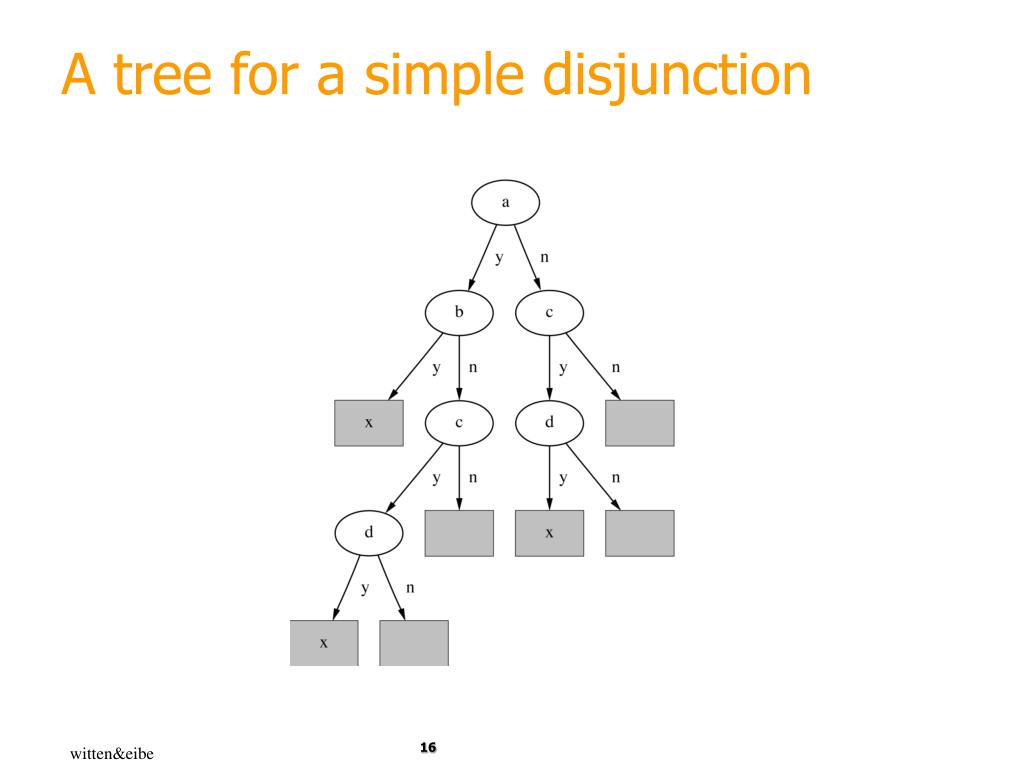 A tree for a simple disjunction

a
y
n
b
c
y
n
y
n
x
c
d
y
n
y
n
d
x
y
n
x

witten&eibe

16